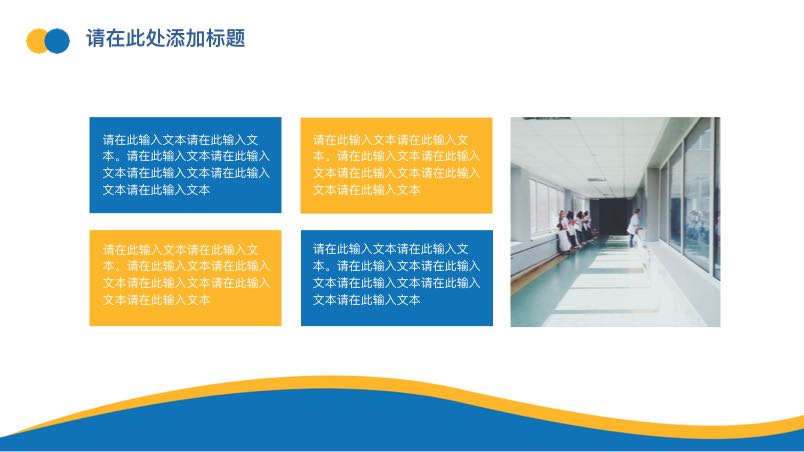 请在此处添加标题

请在此输入文本请在此输入文本。请在此输入文本请在此输入文本请在此输入文本请在此输入文本请在此输入文本

请在此输入文本请在此输入文本。请在此输入文本请在此输入文本请在此输入文本请在此输入文本请在此输入文本

请在此输入文本请在此输入文本。请在此输入文本请在此输入文本请在此输入文本请在此输入文本请在此输入文本

请在此输入文本请在此输入文本。请在此输入文本请在此输入文本请在此输入文本请在此输入文本请在此输入文本